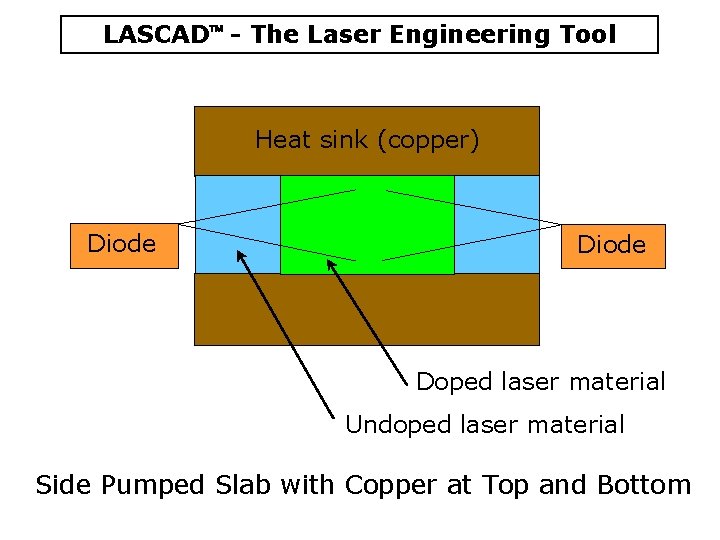 LASCAD™ - The Laser Engineering Tool

Heat sink (copper)

Diode

Diode

Doped laser material

Undoped laser material

Side Pumped Slab with Copper at Top and Bottom